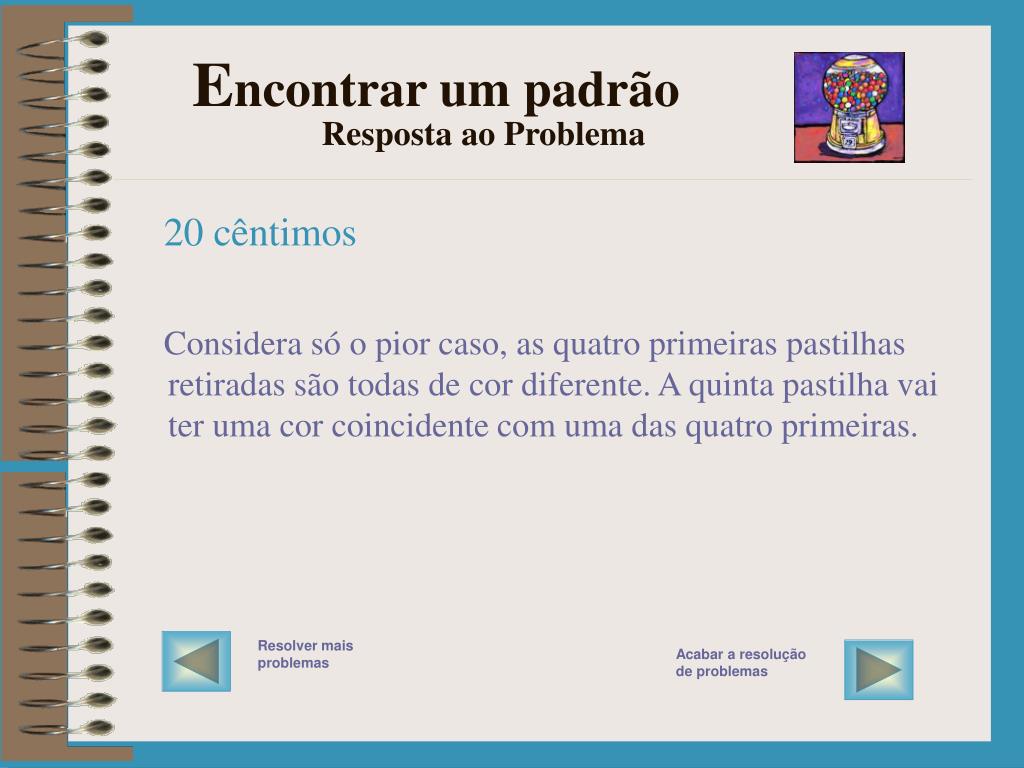 Encontrar um padrão
Resposta ao Problema

20 cêntimos

Considera só o pior caso, as quatro primeiras pastilhas retiradas são todas de cor diferente. A quinta pastilha vai ter uma cor coincidente com uma das quatro primeiras.

Resolver mais problemas

Acabar a resolução de problemas